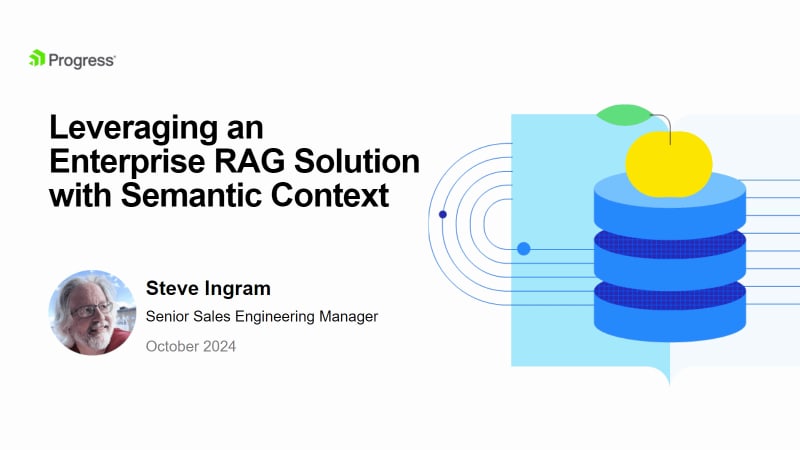 Progress

Leveraging an Enterprise RAG Solution with Semantic Context

Steve Ingram

Senior Sales Engineering Manager

October 2024